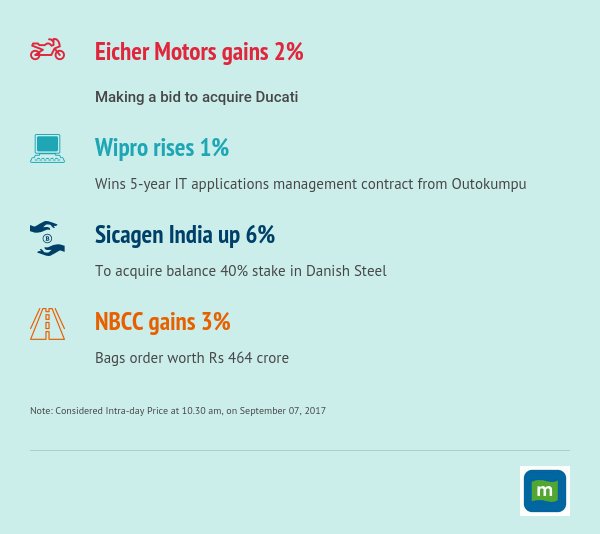 Eicher Motors gains 2%

Making a bid to acquire Ducati

Wipro rises 1%

Wins 5-year IT applications management contract from Outokumpu

Sicagen India up 6%

To acquire balance 40% stake in Danish Steel

NBCC gains 3%

Bags order worth Rs 464 crore

Note: Considered Intra-day Price at 10.30 am, on September 07, 2017

m